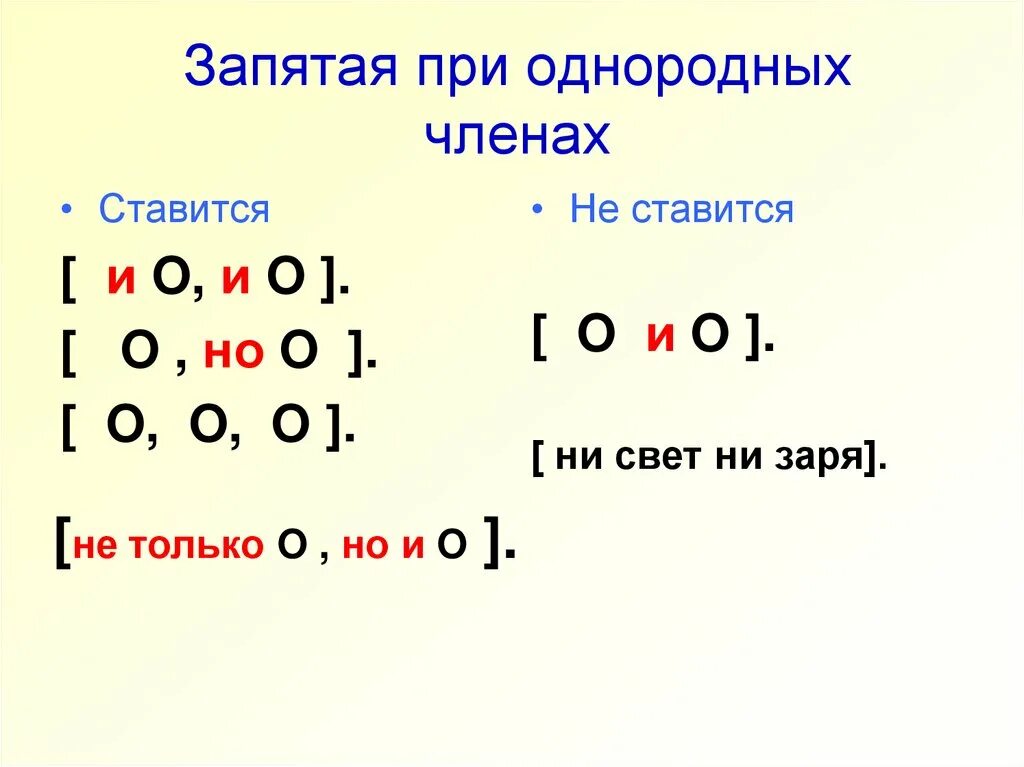 Запятая при однородных членах

• Ставится

[ и О, и О ].

[ О , но О ].

[ О, О, О ].

[не только О , но и О ].

• Не ставится

[ О и О ].

[ ни свет ни заря].